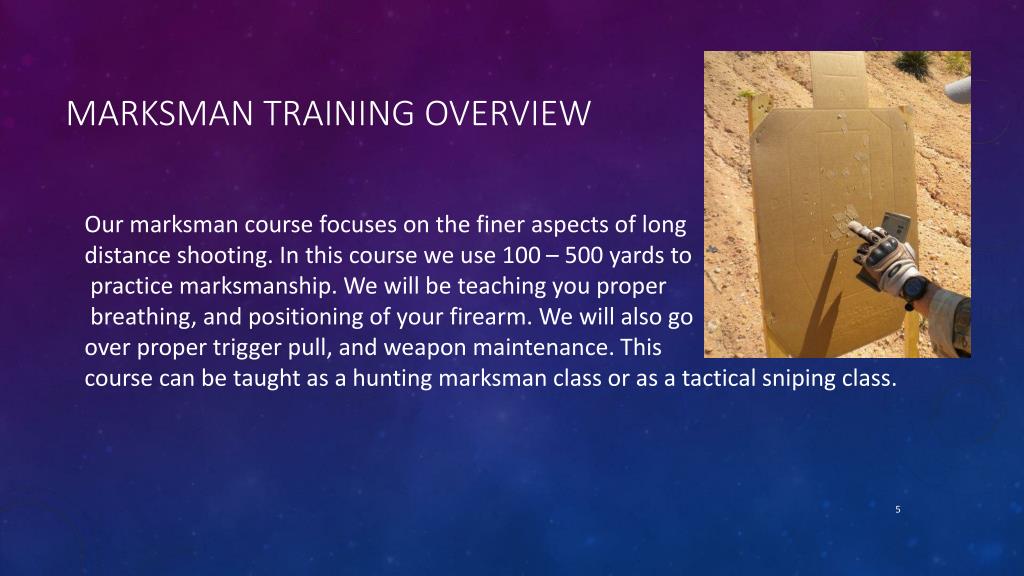 MARKSMAN TRAINING OVERVIEW

Our marksman course focuses on the finer aspects of long distance shooting. In this course we use 100 – 500 yards to practice marksmanship. We will be teaching you proper breathing, and positioning of your firearm. We will also go over proper trigger pull, and weapon maintenance. This course can be taught as a hunting marksman class or as a tactical sniping class.

5